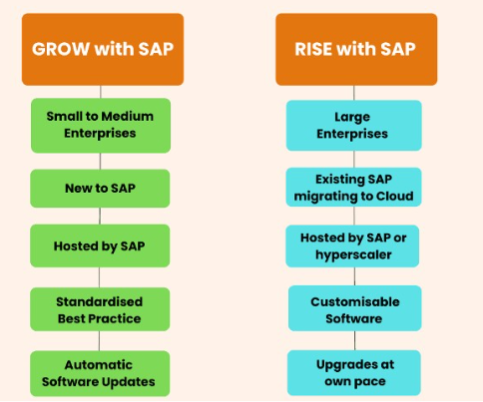 GROW with SAP

Small to Medium Enterprises

New to SAP

Hosted by SAP

Standardised Best Practice

Automatic Software Updates

RISE with SAP

Large Enterprises

Existing SAP migrating to Cloud

Hosted by SAP or hyperscaler

Customisable Software

Upgrades at own pace